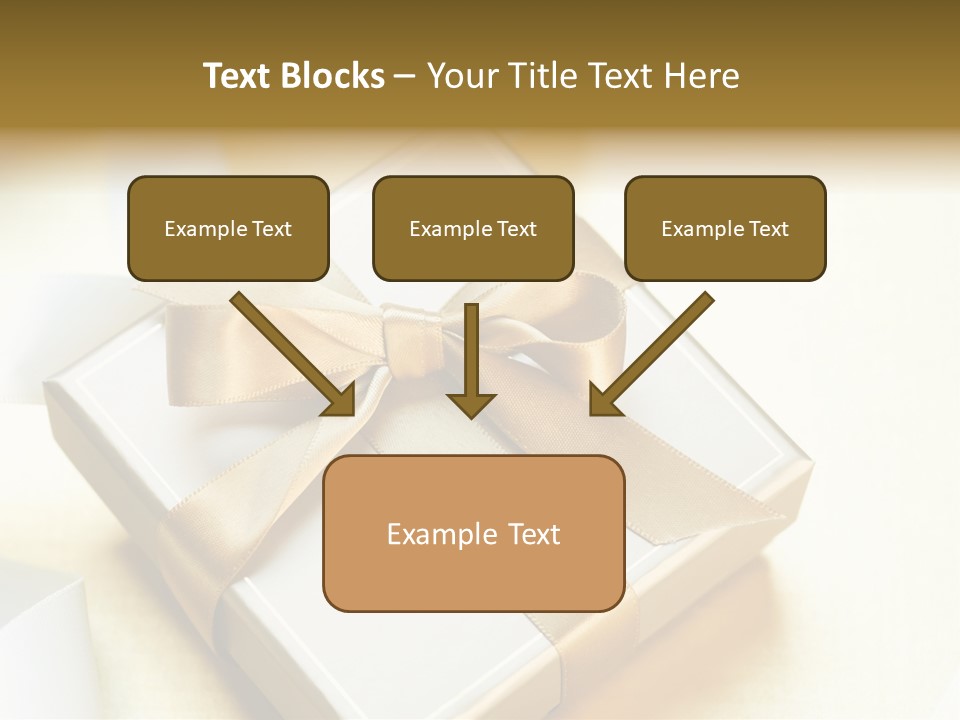 Text Blocks – Your Title Text Here

Example Text

Example Text

Example Text

Example Text